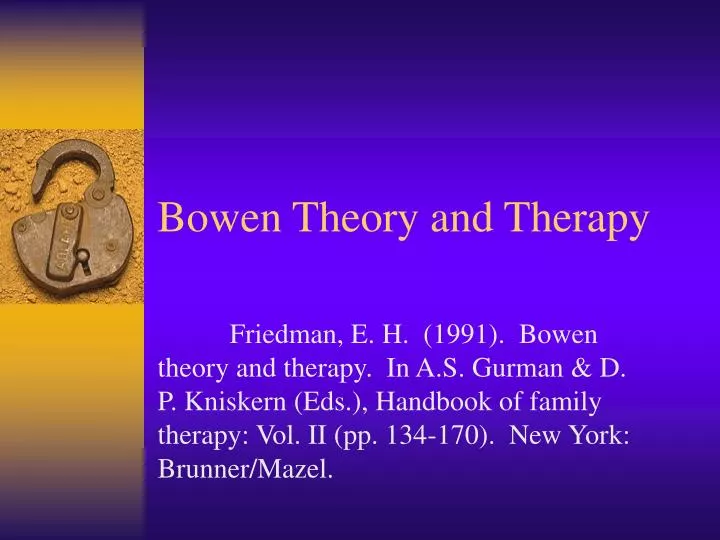 Bowen Theory and Therapy

Friedman, E. H. (1991). Bowen theory and therapy. In A.S. Gurman & D. P. Kniskern (Eds.), Handbook of family therapy: Vol. II (pp. 134-170). New York: Brunner/Mazel.